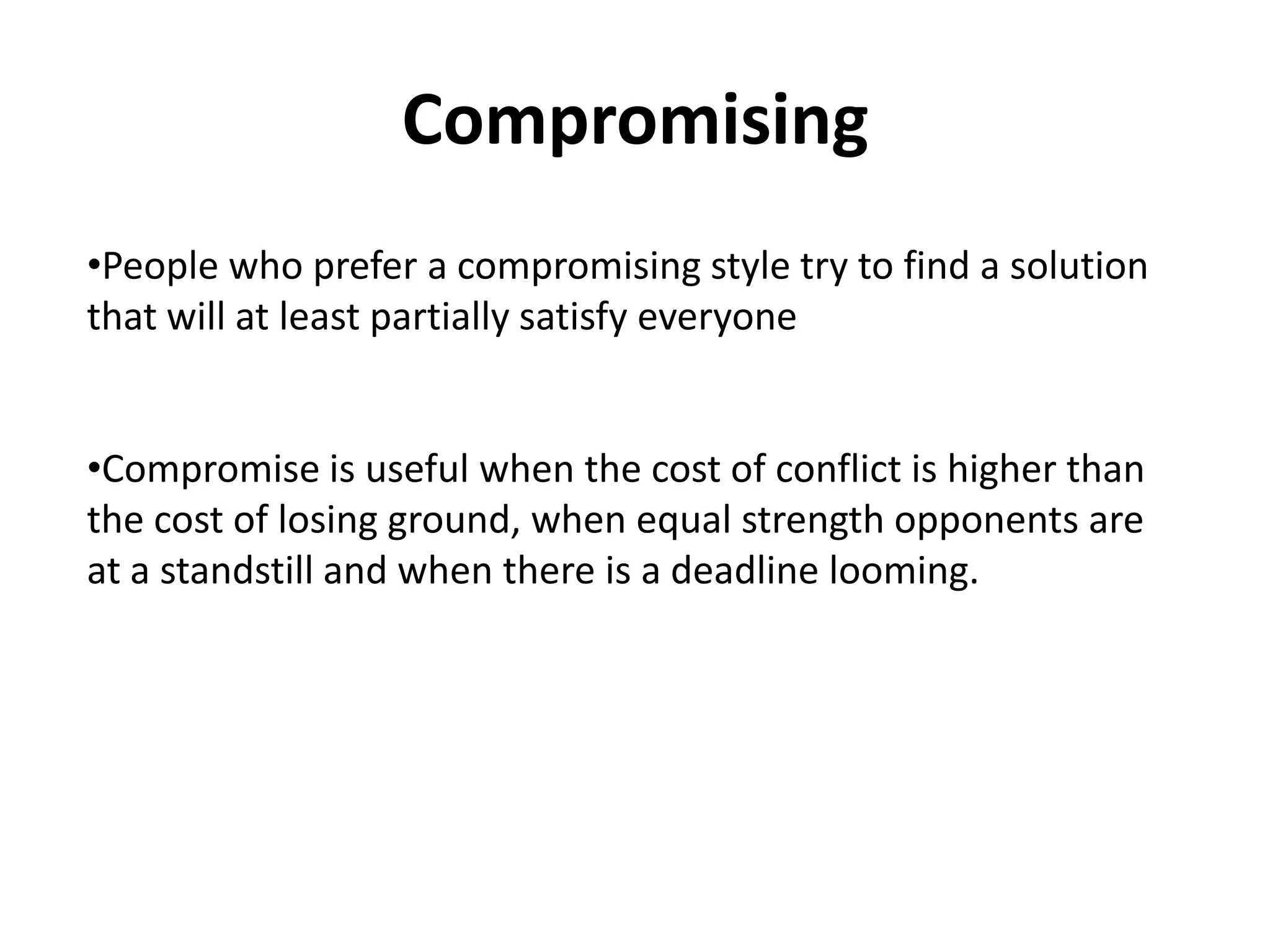 Compromising

•People who prefer a compromising style try to find a solution that will at least partially satisfy everyone

•Compromise is useful when the cost of conflict is higher than the cost of losing ground, when equal strength opponents are at a standstill and when there is a deadline looming.